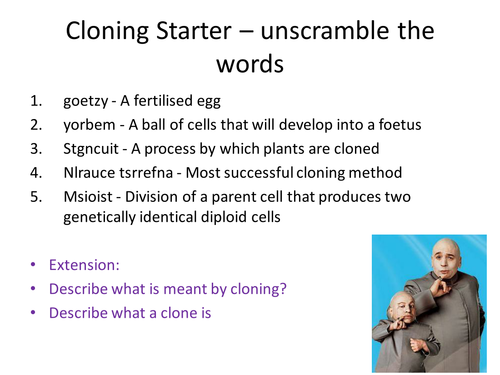 Cloning Starter – unscramble the words

1. goetzy - A fertilised egg
2. yorbem - A ball of cells that will develop into a foetus
3. Stgncuit - A process by which plants are cloned
4. Nlrauce tsrrefna - Most successful cloning method
5. Msioist - Division of a parent cell that produces two genetically identical diploid cells

• Extension:
• Describe what is meant by cloning?
• Describe what a clone is